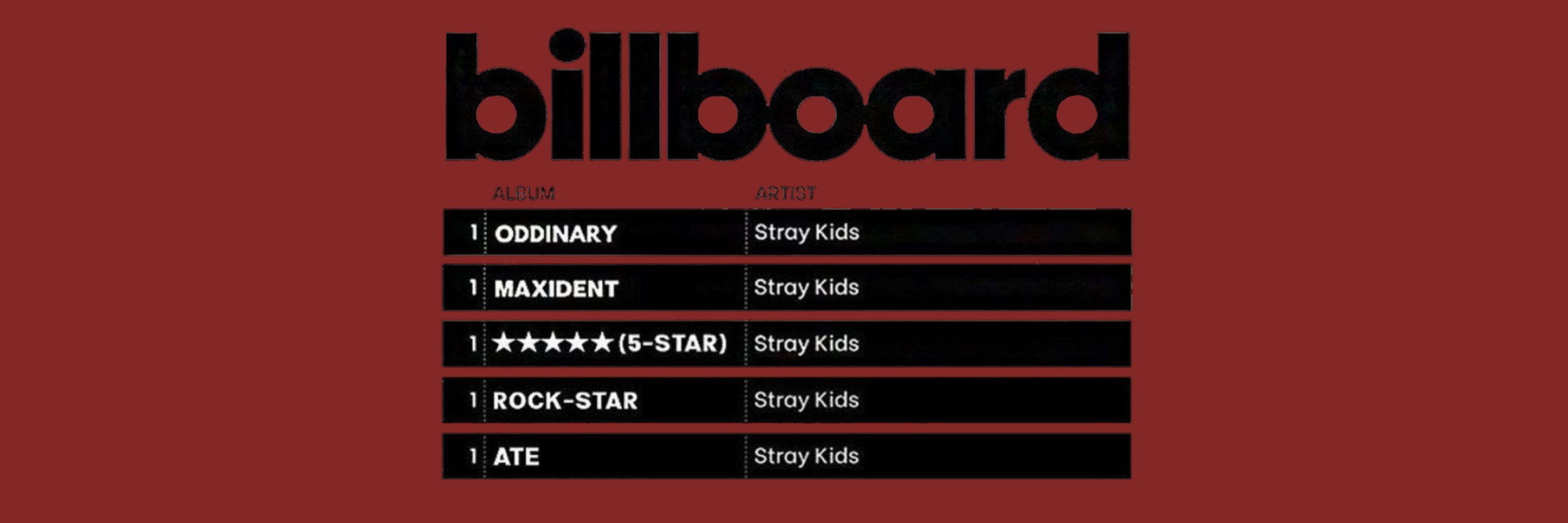 billboard

| | ALBUM | ARTIST |
|---|---|---|
| 1 | ODDINARY | Stray Kids |
| 1 | MAXIDENT | Stray Kids |
| 1 | ★★★★★ (5-STAR) | Stray Kids |
| 1 | ROCK-STAR | Stray Kids |
| 1 | ATE | Stray Kids |